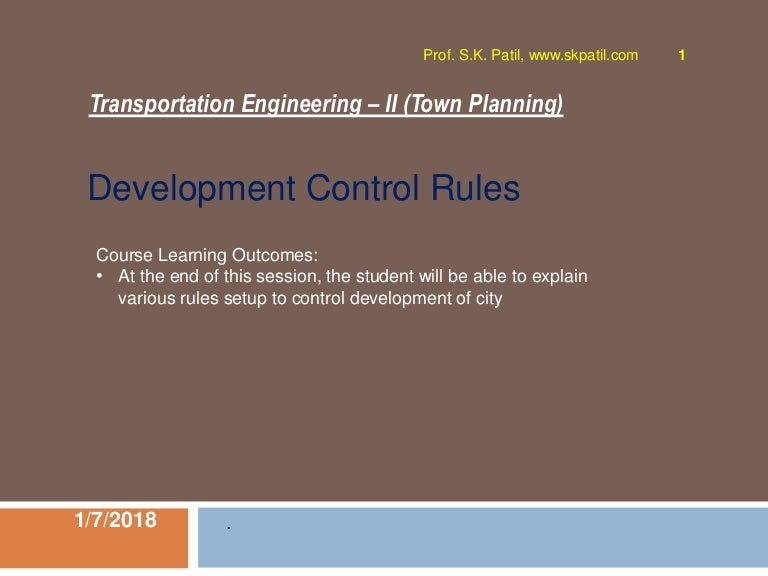 Prof. S.K. Patil, www.skpatil.com 1

Transportation Engineering – II (Town Planning)

Development Control Rules

Course Learning Outcomes:
• At the end of this session, the student will be able to explain various rules setup to control development of city

1/7/2018

.